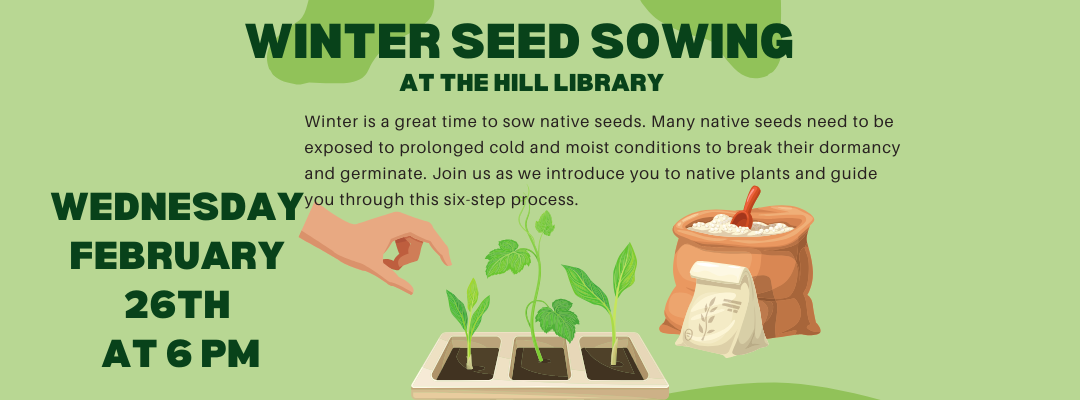 WINTER SEED SOWING
AT THE HILL LIBRARY

Winter is a great time to sow native seeds. Many native seeds need to be exposed to prolonged cold and moist conditions to break their dormancy and germinate. Join us as we introduce you to native plants and guide you through this six-step process.

WEDNESDAY
FEBRUARY
26TH
AT 6 PM